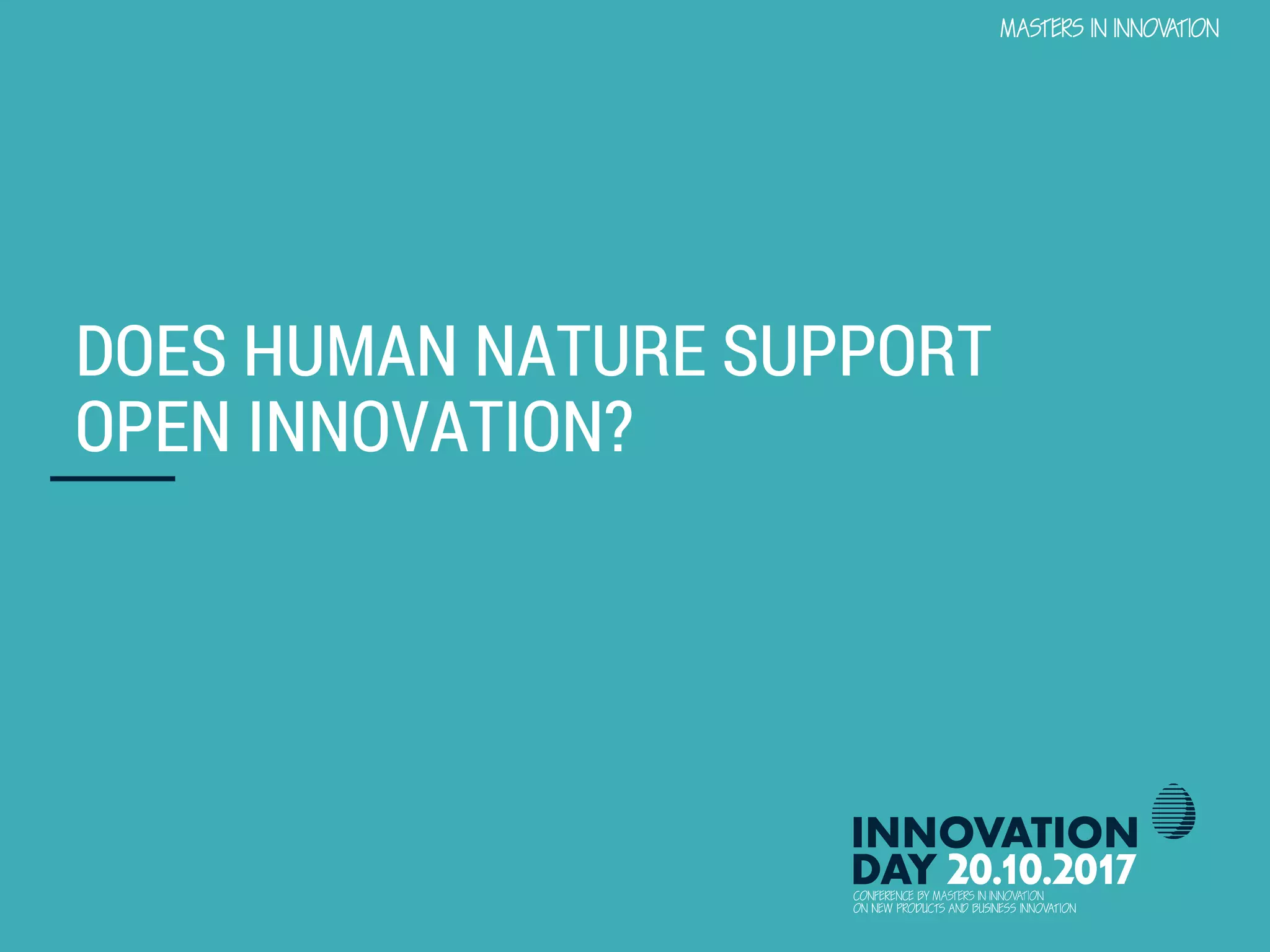 MASTERS IN INNOVATION

DOES HUMAN NATURE SUPPORT OPEN INNOVATION?

INNOVATION DAY 20.10.2017
CONFERENCE BY MASTERS IN INNOVATION ON NEW PRODUCTS AND BUSINESS INNOVATION